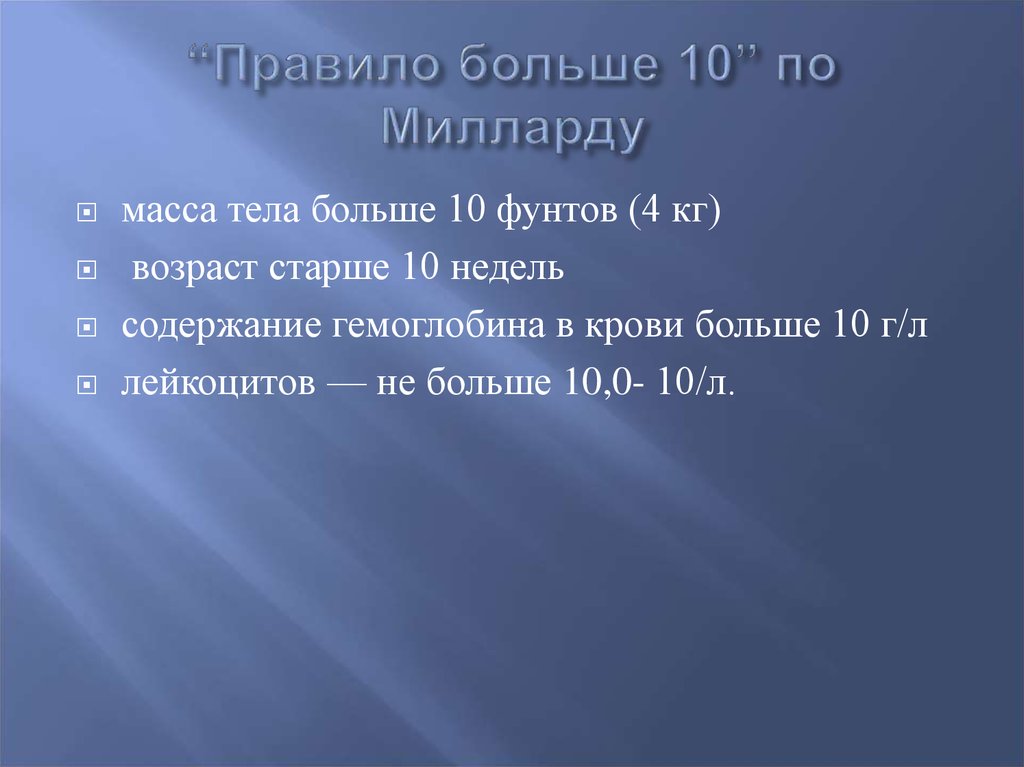 “Правило больше 10” по Милларду

масса тела больше 10 фунтов (4 кг)

возраст старше 10 недель

содержание гемоглобина в крови больше 10 г/л

лейкоцитов — не больше 10,0- 10/л.